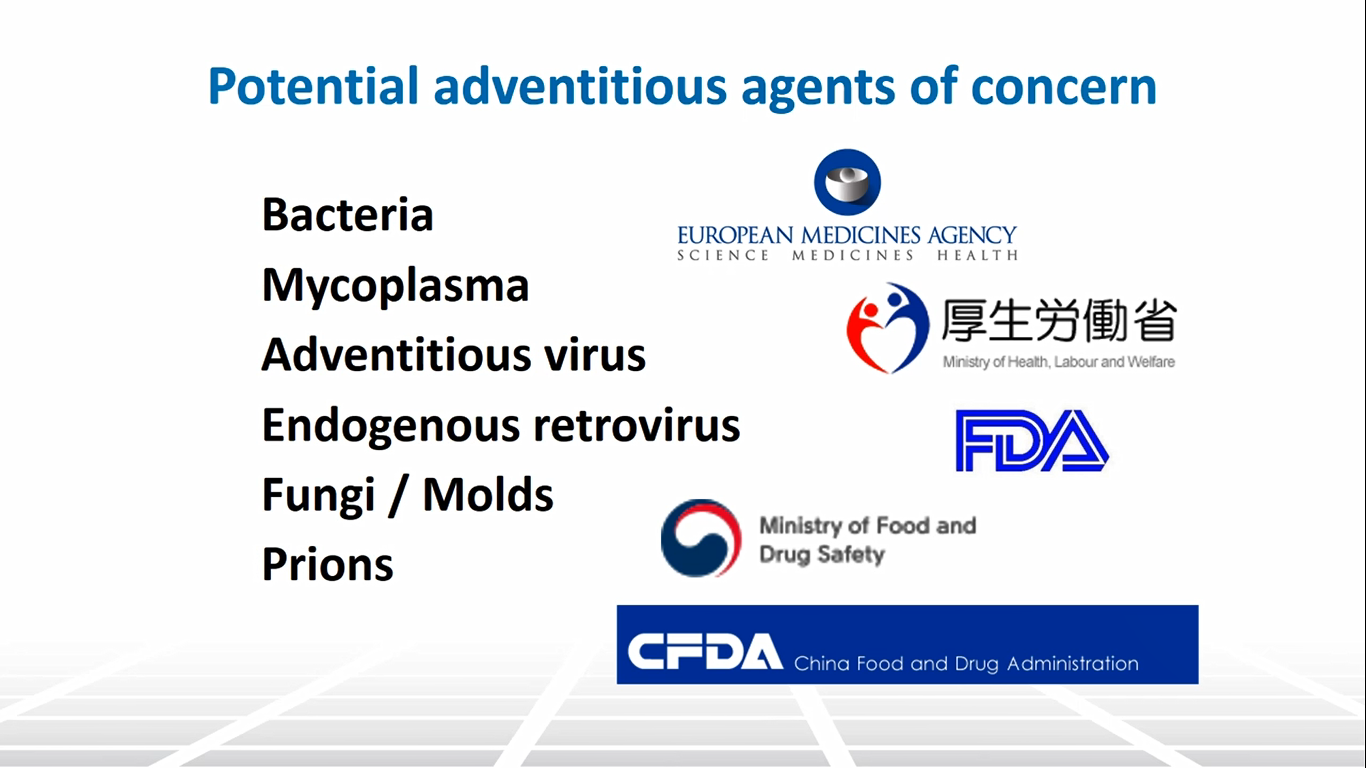 Potential adventitious agents of concern

Bacteria
Mycoplasma
Adventitious virus
Endogenous retrovirus
Fungi / Molds
Prions

EUROPEAN MEDICINES AGENCY
SCIENCE MEDICINES HEALTH

厚生労働省
Ministry of Health, Labour and Welfare

FDA

Ministry of Food and Drug Safety

CFDA China Food and Drug Administration